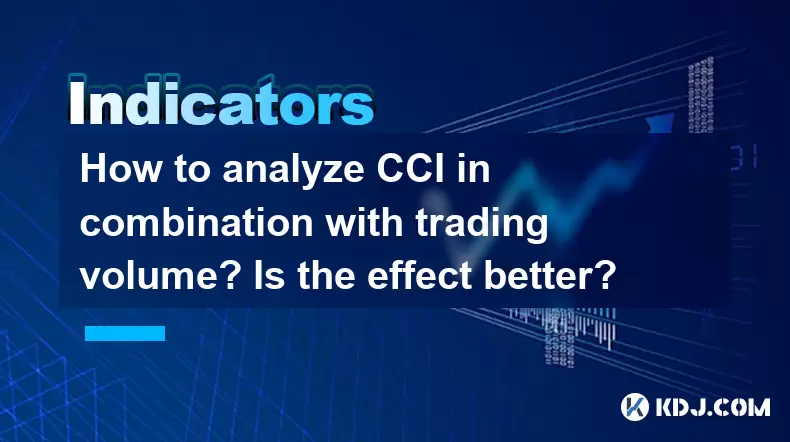 Indicators

How to analyze CCI in combination with trading volume? Is the effect better?

KDJ.COM